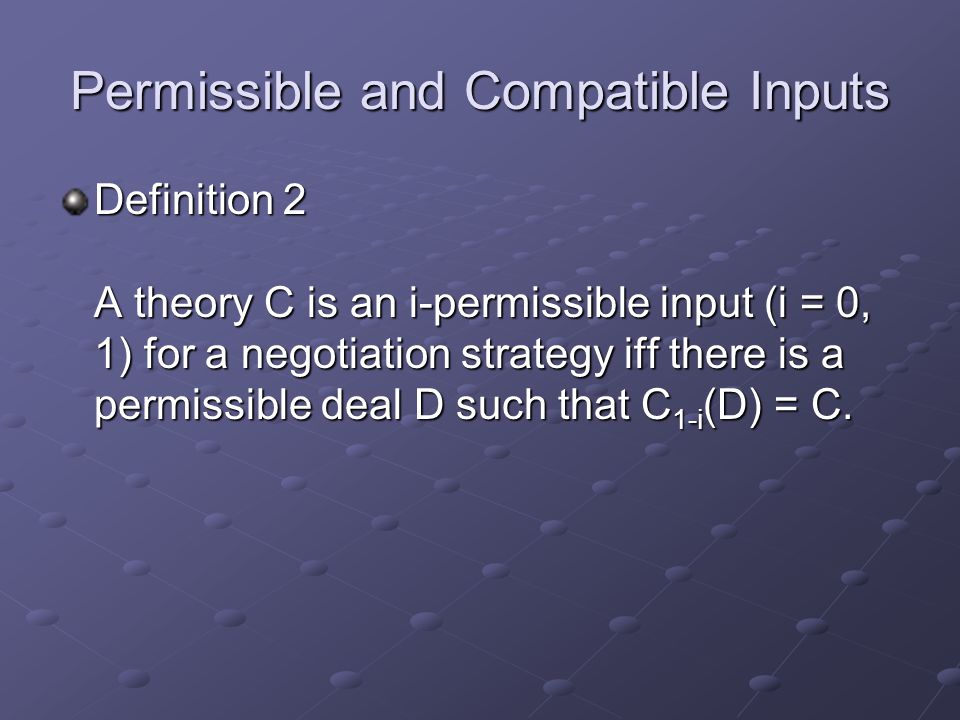 Permissible and Compatible Inputs

Definition 2

A theory C is an i-permissible input (i = 0, 1) for a negotiation strategy iff there is a permissible deal D such that $C_{1-i}(D) = C$.